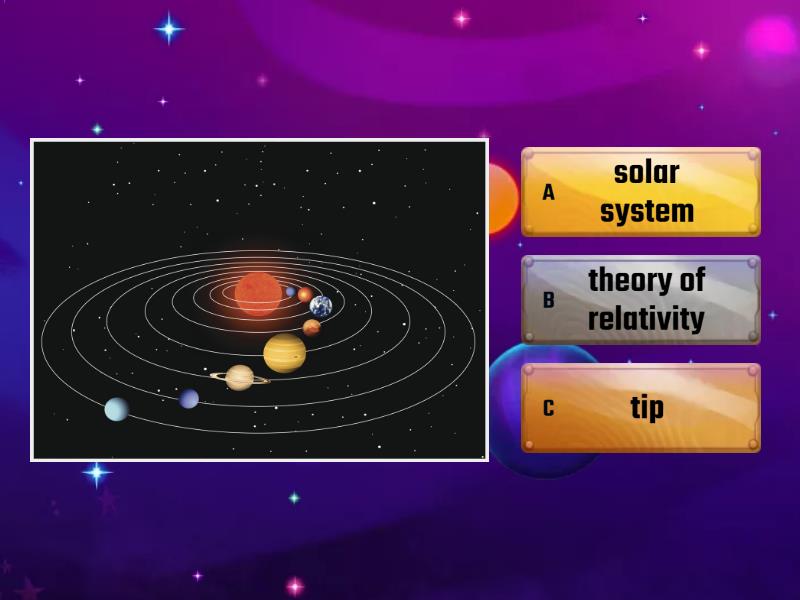 A solar system

B theory of relativity

C tip